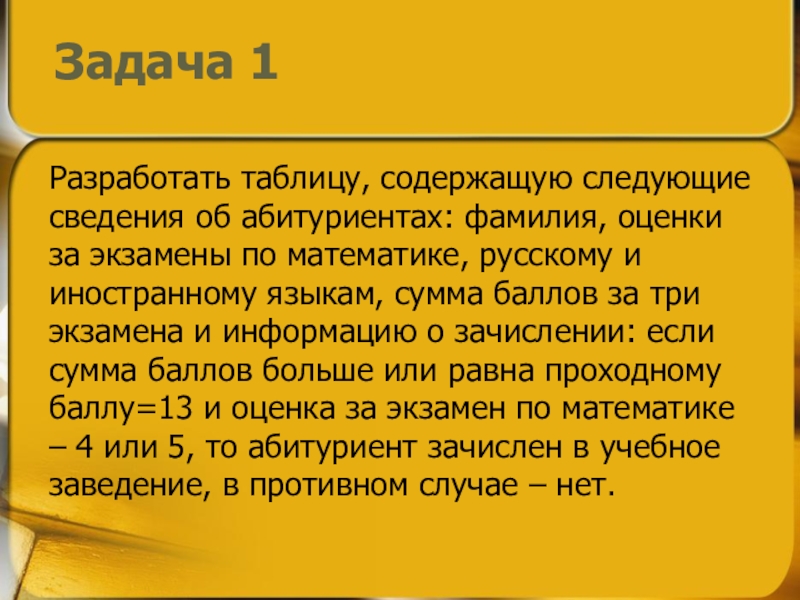 Задача 1

Разработать таблицу, содержащую следующие сведения об абитуриентах: фамилия, оценки за экзамены по математике, русскому и иностранному языкам, сумма баллов за три экзамена и информацию о зачислении: если сумма баллов больше или равна проходному баллу=13 и оценка за экзамен по математике – 4 или 5, то абитуриент зачислен в учебное заведение, в противном случае – нет.